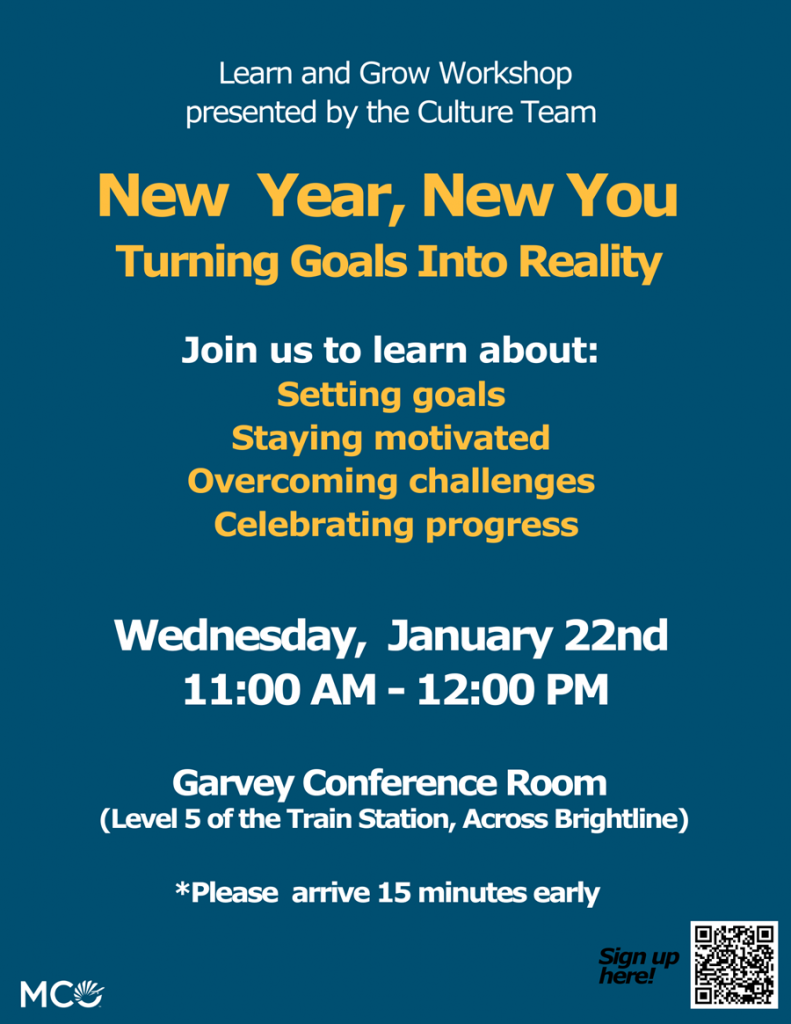 Learn and Grow Workshop
presented by the Culture Team

New Year, New You
Turning Goals Into Reality

Join us to learn about:
Setting goals
Staying motivated
Overcoming challenges
Celebrating progress

Wednesday, January 22nd
11:00 AM - 12:00 PM

Garvey Conference Room
(Level 5 of the Train Station, Across Brightline)

*Please arrive 15 minutes early

Sign up here!

MCO